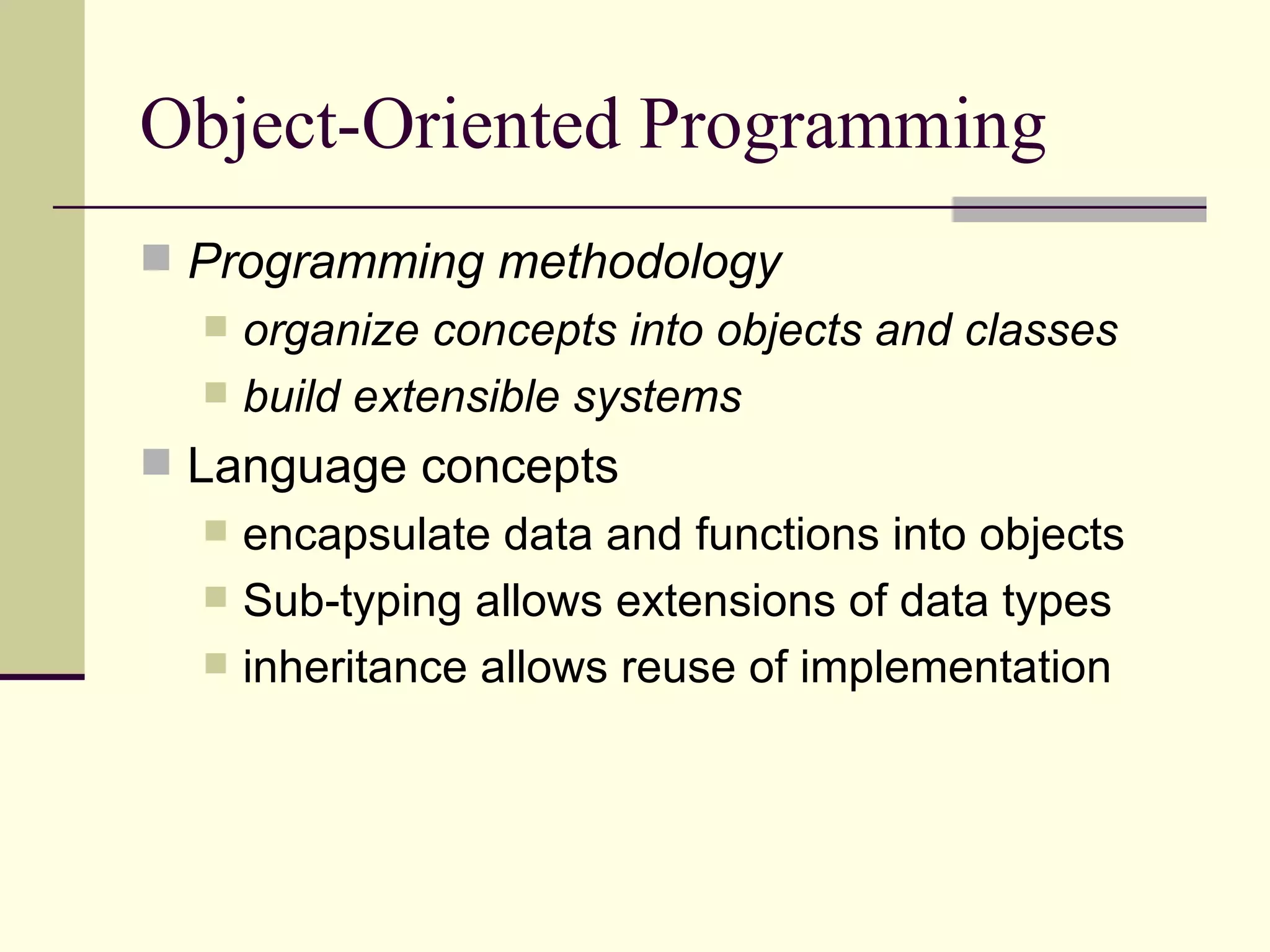 Object-Oriented Programming

Programming methodology

organize concepts into objects and classes

build extensible systems

Language concepts

encapsulate data and functions into objects

Sub-typing allows extensions of data types

inheritance allows reuse of implementation